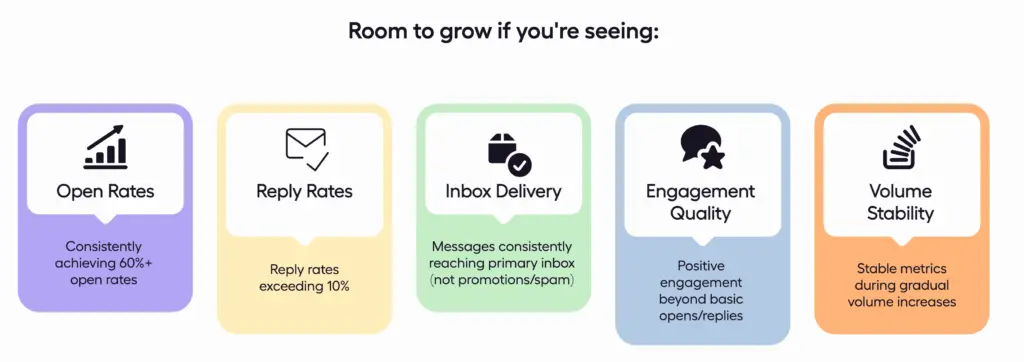 Room to grow if you're seeing:

Open Rates

Consistently achieving 60%+ open rates

Reply Rates

Reply rates exceeding 10%

Inbox Delivery

Messages consistently reaching primary inbox (not promotions/spam)

Engagement Quality

Positive engagement beyond basic opens/replies

Volume Stability

Stable metrics during gradual volume increases